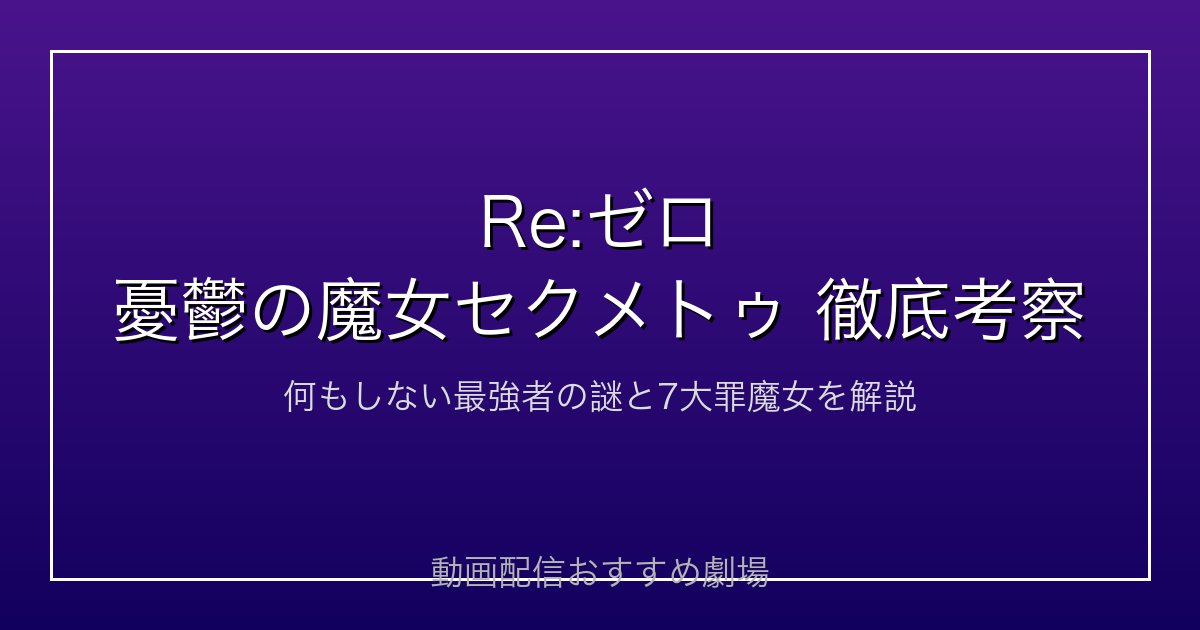 Re:ゼロ
憂鬱の魔女セクメトゥ 徹底考察

何もしない最強者の謎と7大罪魔女を解説

動画配信おすすめ劇場